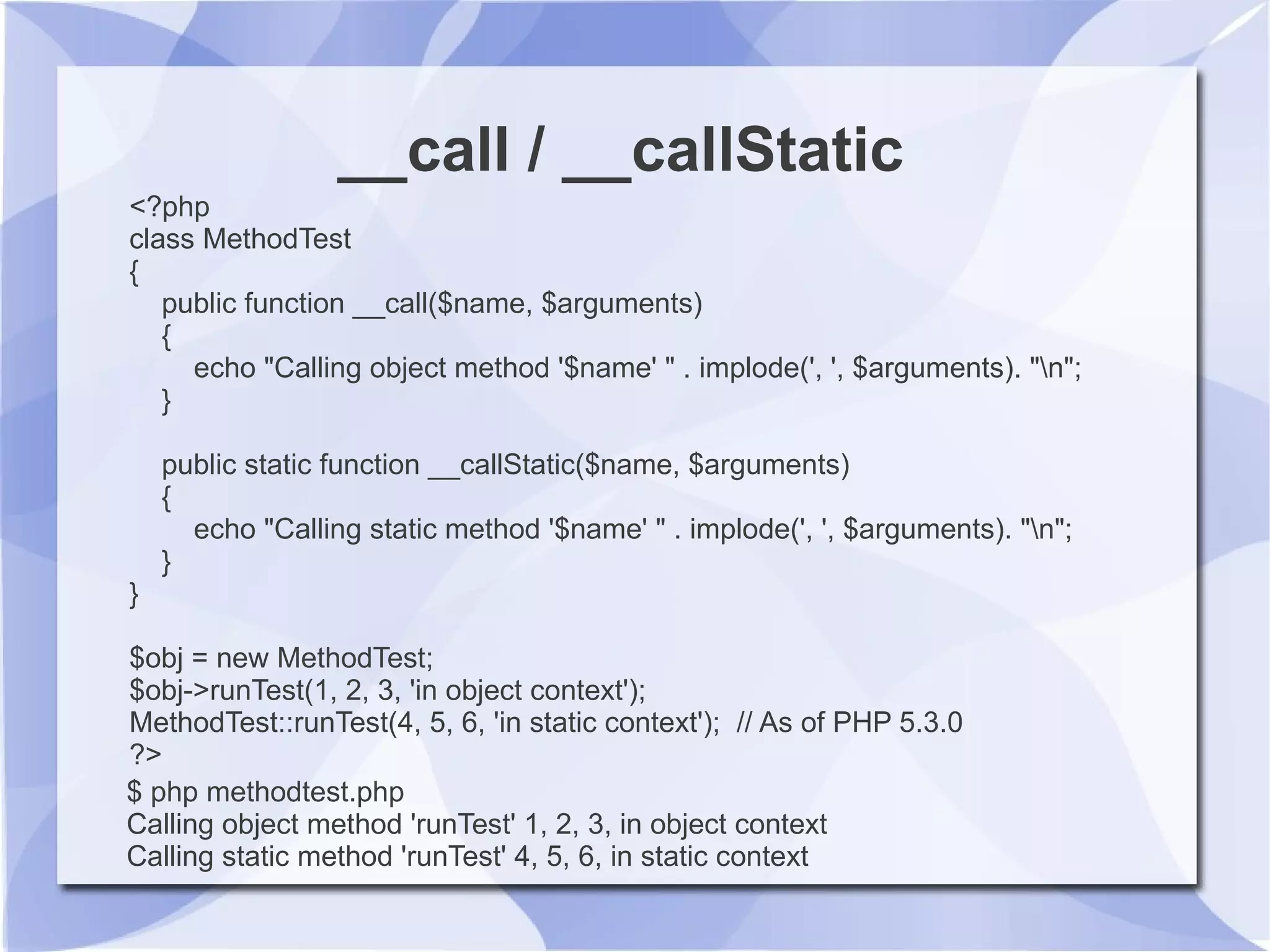 __call / __callStatic

<?php
class MethodTest
{
    public function __call($name, $arguments)
    {
        echo "Calling object method '$name' " . implode(', ', $arguments). "\n";
    }

    public static function __callStatic($name, $arguments)
    {
        echo "Calling static method '$name' " . implode(', ', $arguments). "\n";
    }
}

$obj = new MethodTest;
$obj->runTest(1, 2, 3, 'in object context');
MethodTest::runTest(4, 5, 6, 'in static context');  // As of PHP 5.3.0
?>
$ php methodtest.php
Calling object method 'runTest' 1, 2, 3, in object context
Calling static method 'runTest' 4, 5, 6, in static context